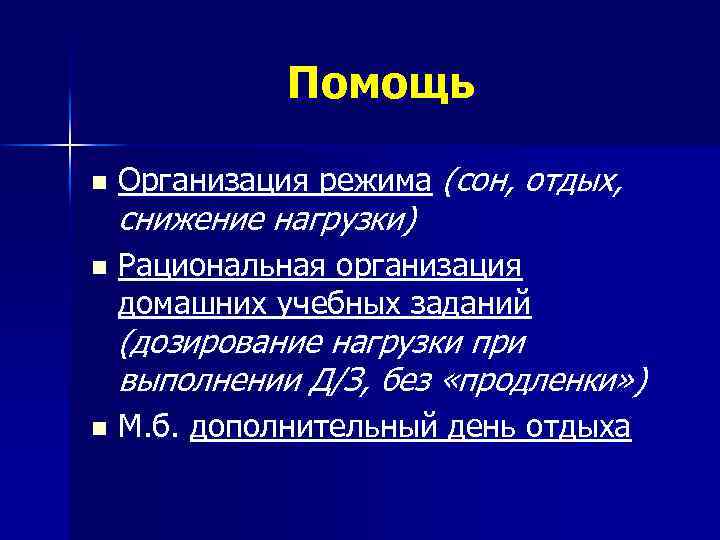 Помощь

■ Организация режима (сон, отдых, снижение нагрузки)

■ Рациональная организация домашних учебных заданий (дозирование нагрузки при выполнении Д/З, без «продленки»)

■ М.б. дополнительный день отдыха